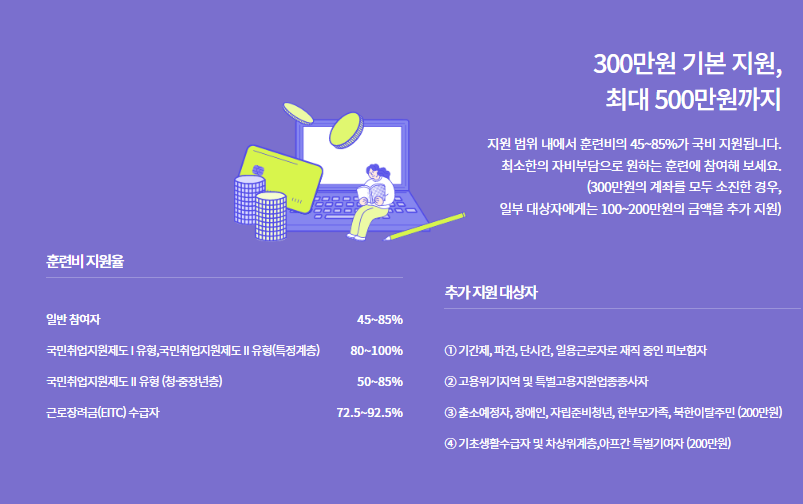 300만원 기본 지원,
최대 500만원까지

지원 범위 내에서 훈련비의 45~85%가 국비 지원됩니다.
최소한의 자비부담으로 원하는 훈련에 참여해 보세요.
(300만원의 계좌를 모두 소진한 경우,
일부 대상자에게는 100~200만원의 금액을 추가 지원)

훈련비 지원율

| | |
|---|---|
| 일반 참여자 | 45~85% |
| 국민취업지원제도 I 유형,국민취업지원제도 II 유형(특정계층) | 80~100% |
| 국민취업지원제도 II 유형 (청·중장년층) | 50~85% |
| 근로장려금(EITC) 수급자 | 72.5~92.5% |

추가 지원 대상자

① 기간제, 파견, 단시간, 일용근로자로 재직 중인 피보험자

② 고용위기지역 및 특별고용지원업종종사자

③ 출소예정자, 장애인, 자립준비청년, 한부모가족, 북한이탈주민 (200만원)

④ 기초생활수급자 및 차상위계층,아프간 특별기여자 (200만원)